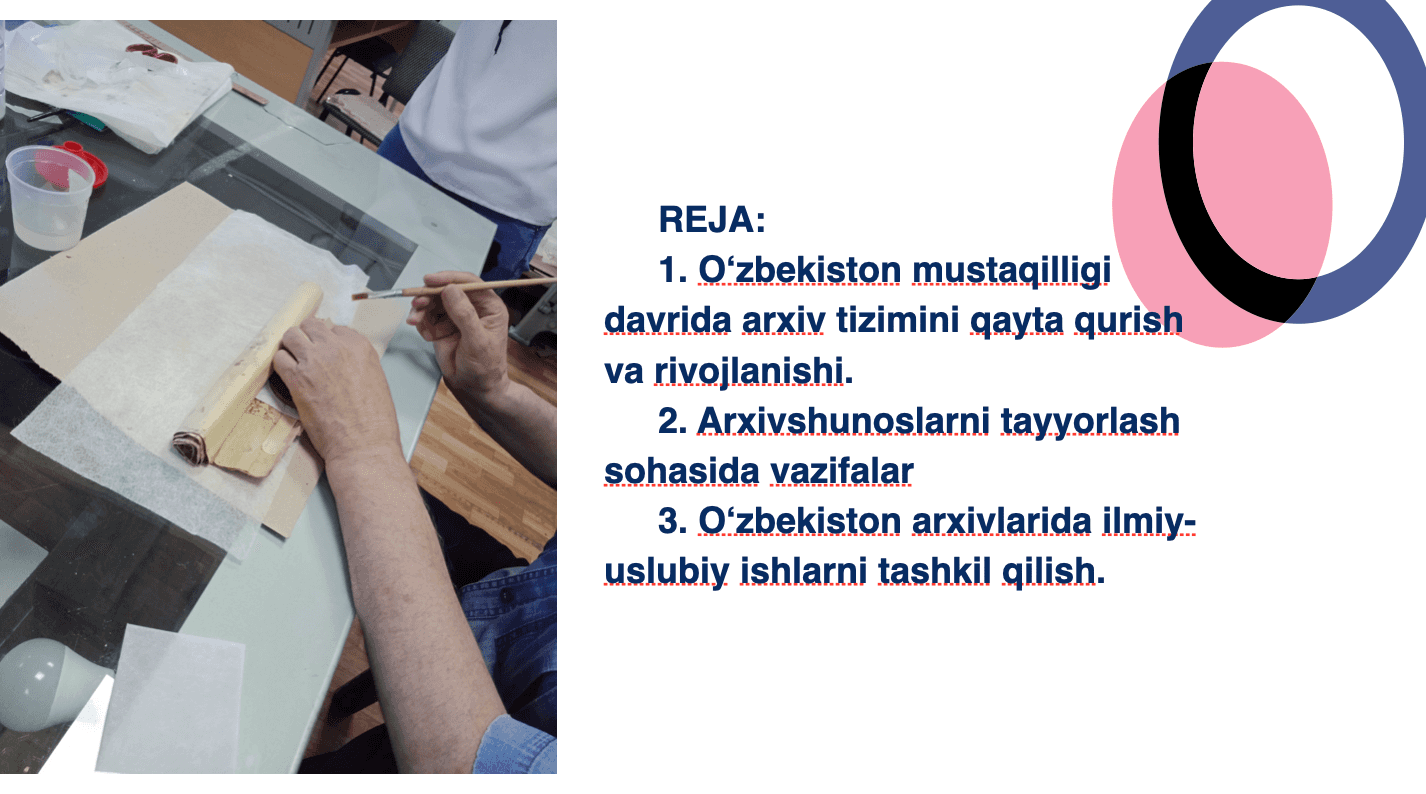 REJA:

1. O‘zbekiston mustaqilligi davrida arxiv tizimini qayta qurish va rivojlanishi.

2. Arxivshunoslarni tayyorlash sohasida vazifalar

3. O‘zbekiston arxivlarida ilmiy-uslubiy ishlarni tashkil qilish.